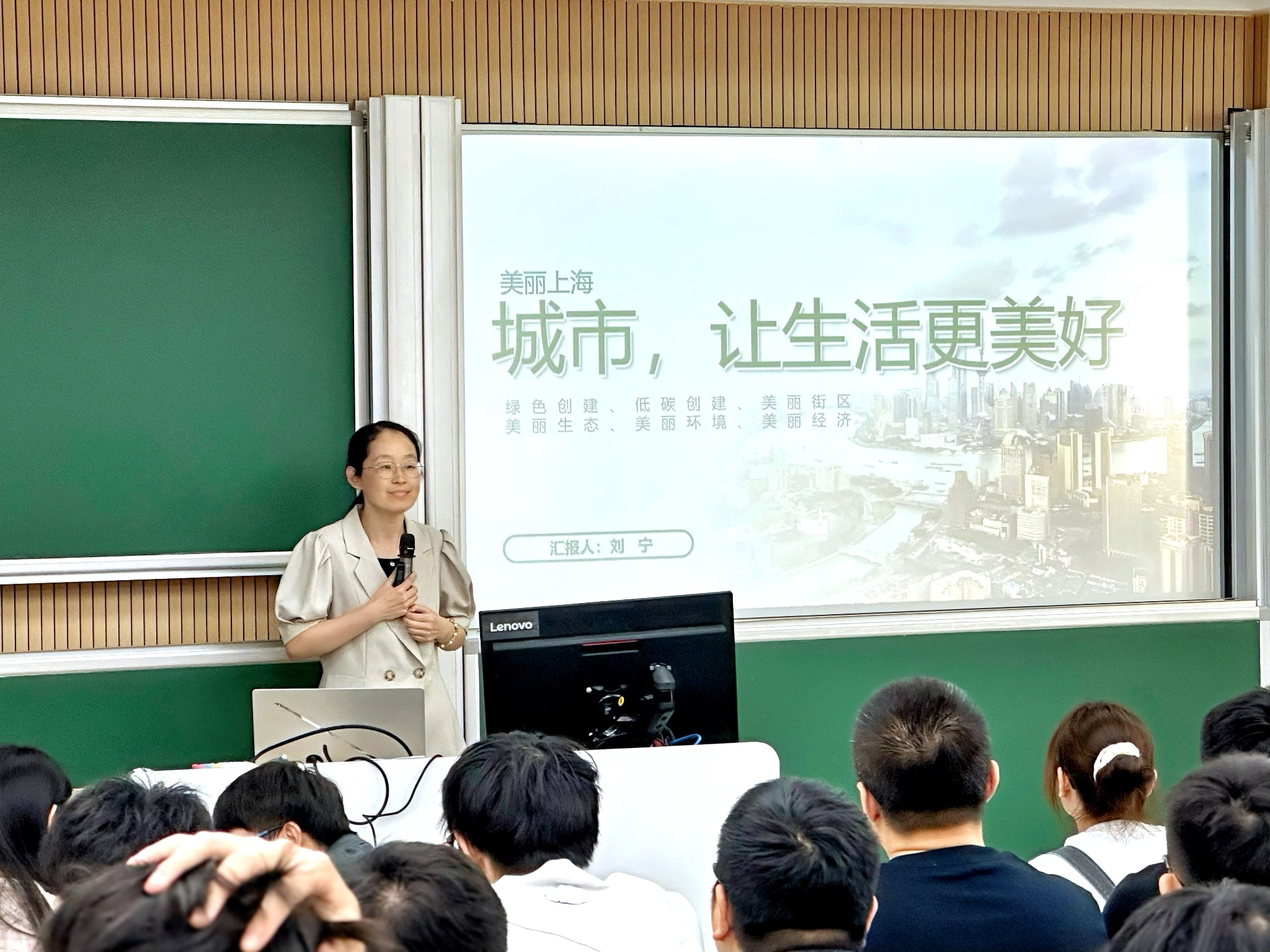 美丽上海
城市，让生活更美好

绿色创建、低碳创建、美丽街区
美丽生态、美丽环境、美丽经济

汇报人：刘 宁

Lenovo